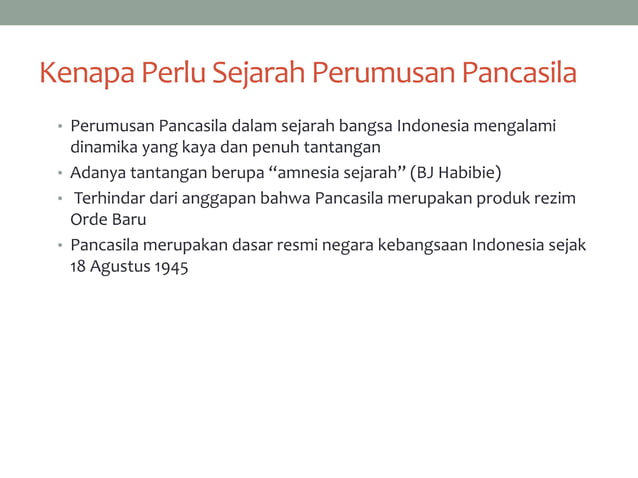 Kenapa Perlu Sejarah Perumusan Pancasila

• Perumusan Pancasila dalam sejarah bangsa Indonesia mengalami dinamika yang kaya dan penuh tantangan
• Adanya tantangan berupa “amnesia sejarah” (BJ Habibie)
• Terhindar dari anggapan bahwa Pancasila merupakan produk rezim Orde Baru
• Pancasila merupakan dasar resmi negara kebangsaan Indonesia sejak 18 Agustus 1945